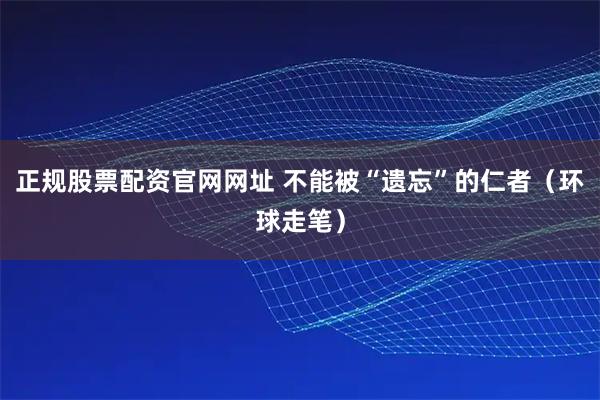 正规股票配资官网网址 不能被“遗忘”的仁者（环球走笔）